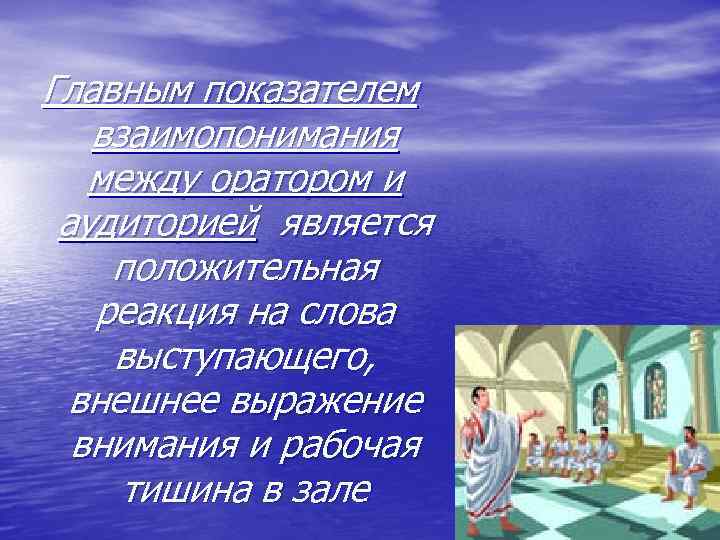 Главным показателем взаимопонимания между оратором и аудиторией является положительная реакция на слова выступающего, внешнее выражение внимания и рабочая тишина в зале